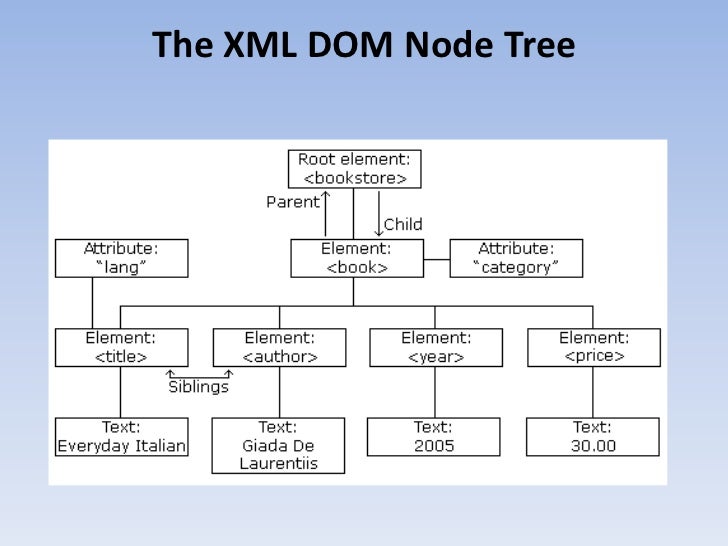 The XML DOM Node Tree

Root element: <bookstore>

Parent

Child

Attribute: "lang"

Element: <book>

Attribute: "category"

Element: <title>

Element: <author>

Element: <year>

Element: <price>

Siblings

Text: Everyday Italian

Text: Giada De Laurentiis

Text: 2005

Text: 30.00